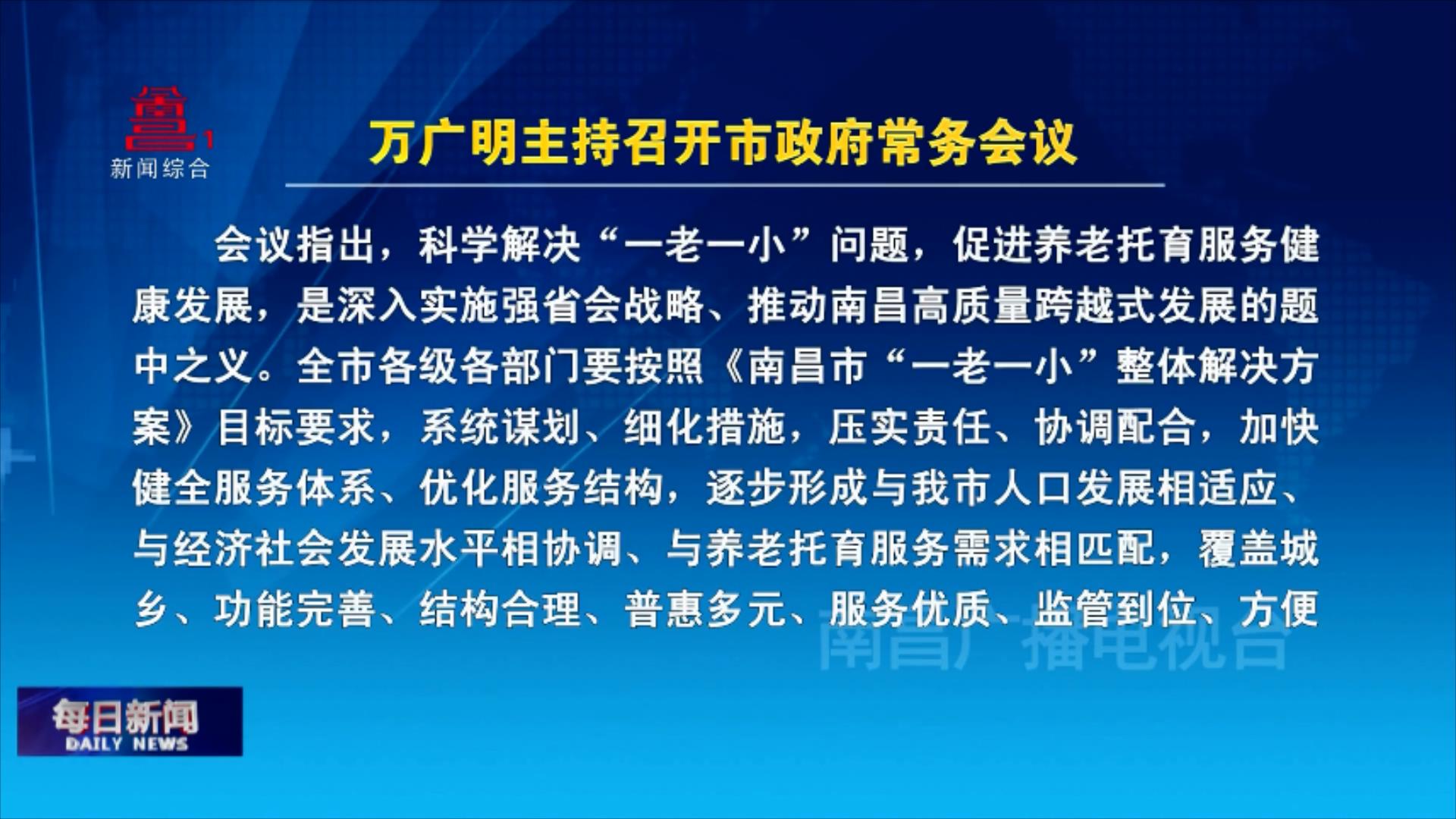 1
新闻综合

万广明主持召开市政府常务会议

会议指出，科学解决“一老一小”问题，促进养老托育服务健康发展，是深入实施强省会战略、推动南昌高质量跨越式发展的题中之义。全市各级各部门要按照《南昌市“一老一小”整体解决方案》目标要求，系统谋划、细化措施，压实责任、协调配合，加快健全服务体系、优化服务结构，逐步形成与我市人口发展相适应、与经济社会发展水平相协调、与养老托育服务需求相匹配，覆盖城乡、功能完善、结构合理、普惠多元、服务优质、监管到位、方便

南昌广播电视台

每日新闻
DAILY NEWS